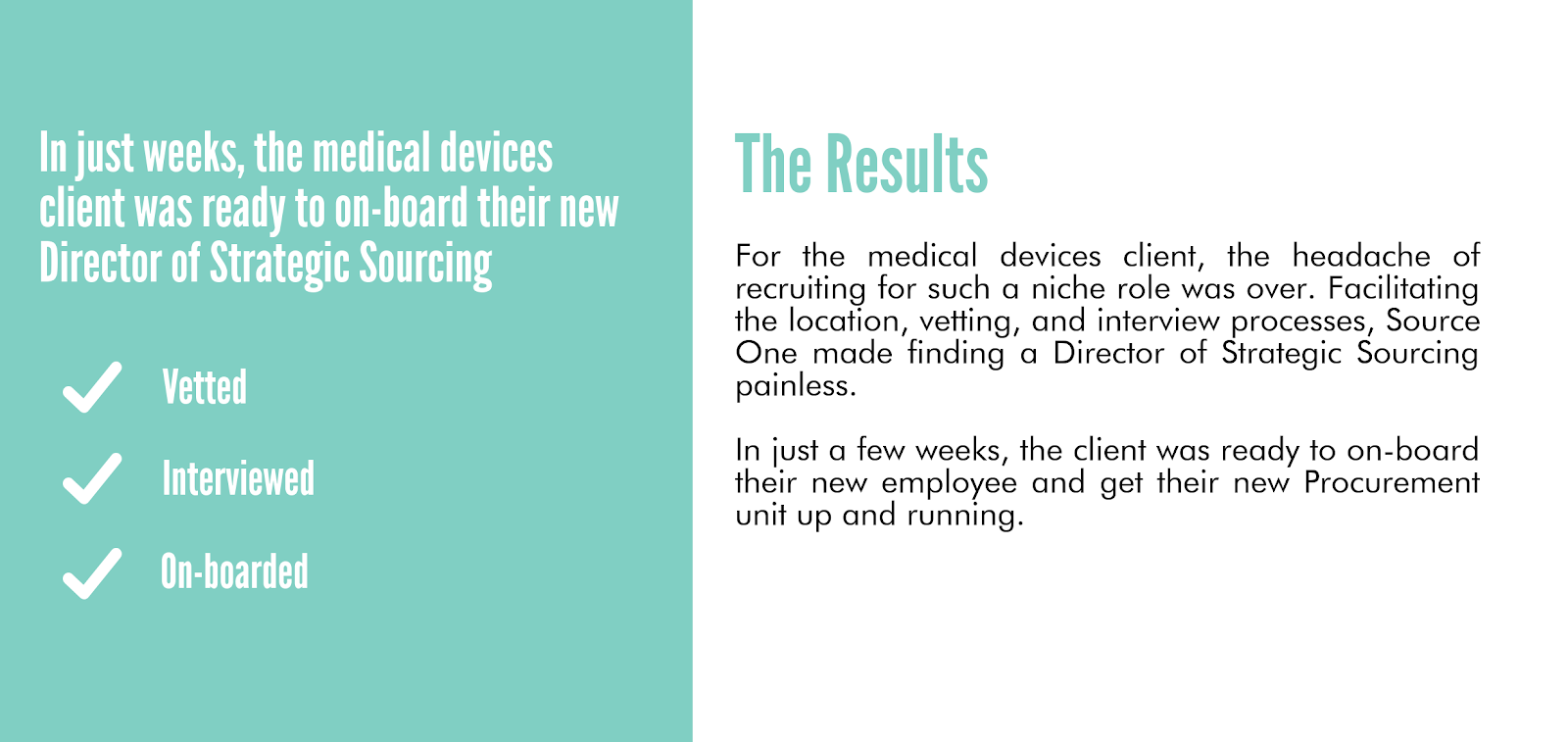 In just weeks, the medical devices client was ready to on-board their new Director of Strategic Sourcing

Vetted

Interviewed

On-boarded

The Results

For the medical devices client, the headache of recruiting for such a niche role was over. Facilitating the location, vetting, and interview processes, Source One made finding a Director of Strategic Sourcing painless.

In just a few weeks, the client was ready to on-board their new employee and get their new Procurement unit up and running.